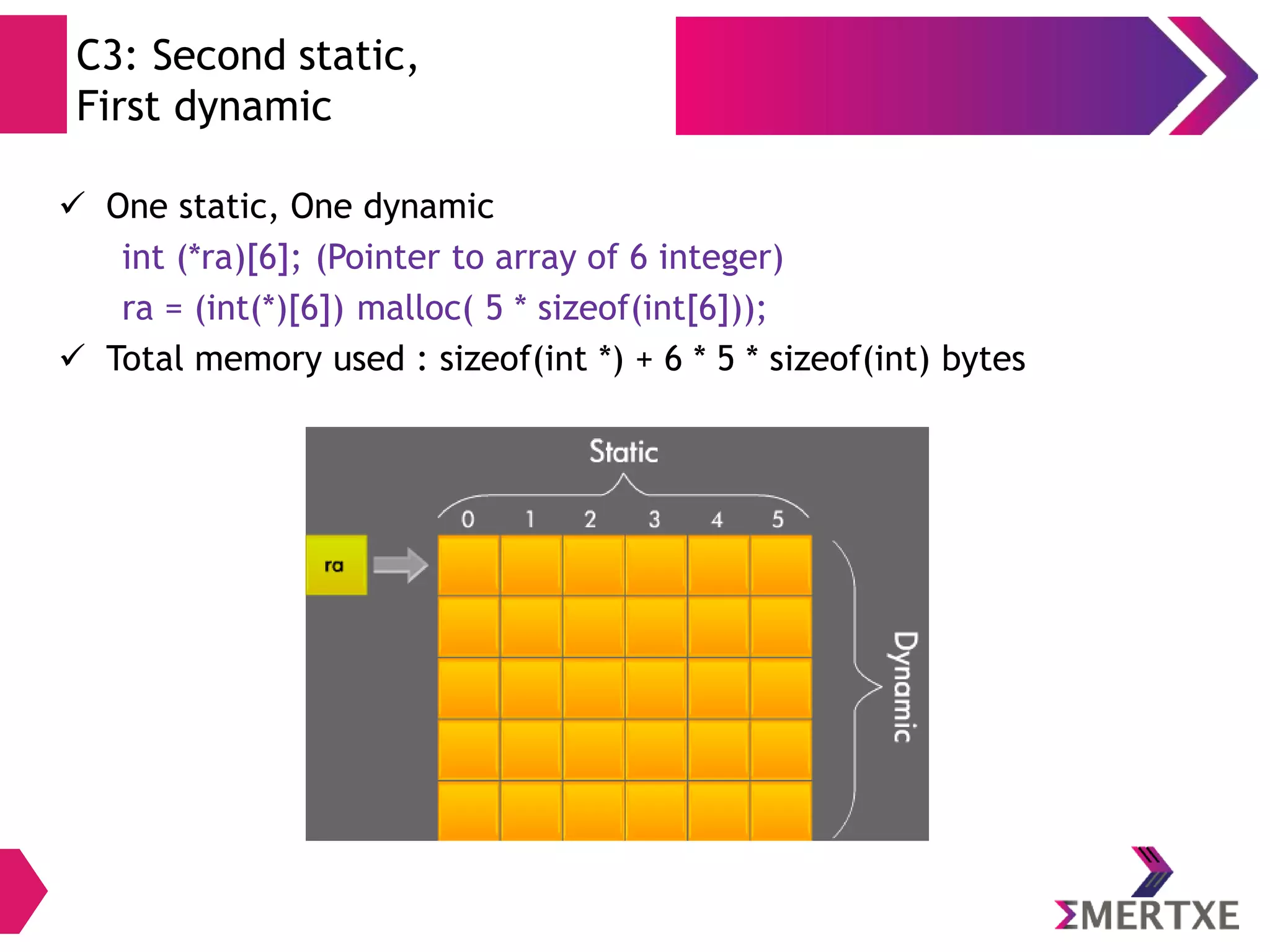 C3: Second static, First dynamic

✓ One static, One dynamic

int (*ra)[6]; (Pointer to array of 6 integer)

ra = (int(*)[6]) malloc( 5 * sizeof(int[6]));

✓ Total memory used : sizeof(int *) + 6 * 5 * sizeof(int) bytes

Static

0 1 2 3 4 5

ra

Dynamic

ΣMERTXE